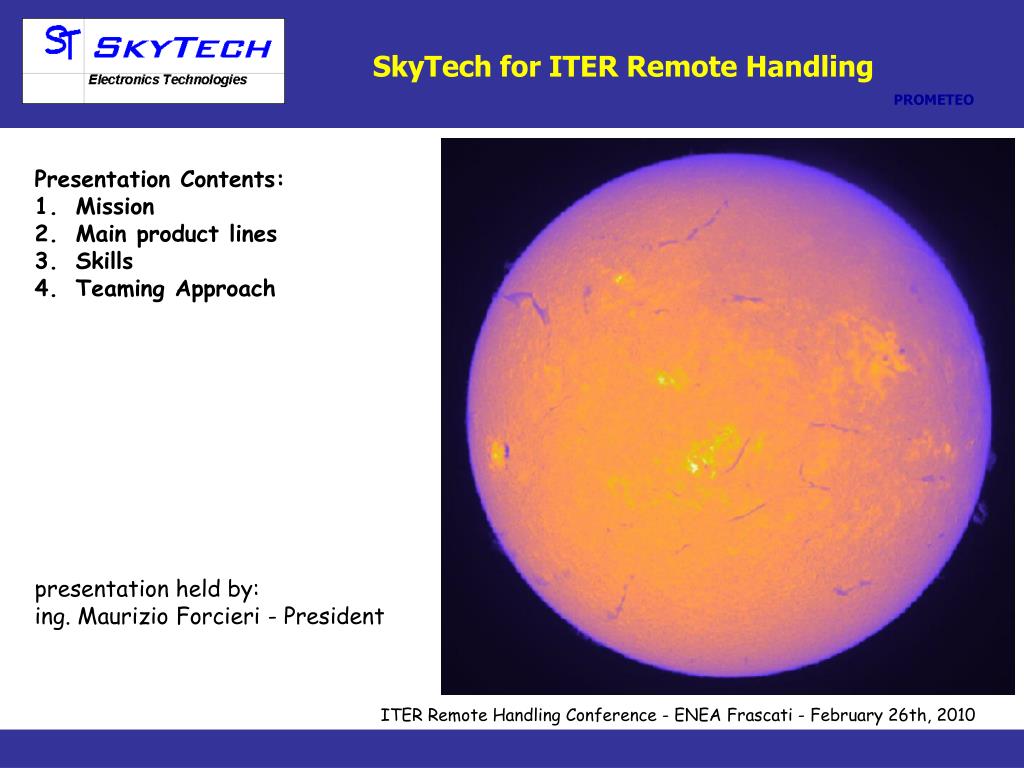 ST SKYTECH
Electronics Technologies

SkyTech for ITER Remote Handling

PROMETEO

Presentation Contents:
1. Mission
2. Main product lines
3. Skills
4. Teaming Approach

presentation held by:
ing. Maurizio Forcieri - President

ITER Remote Handling Conference - ENEA Frascati - February 26th, 2010